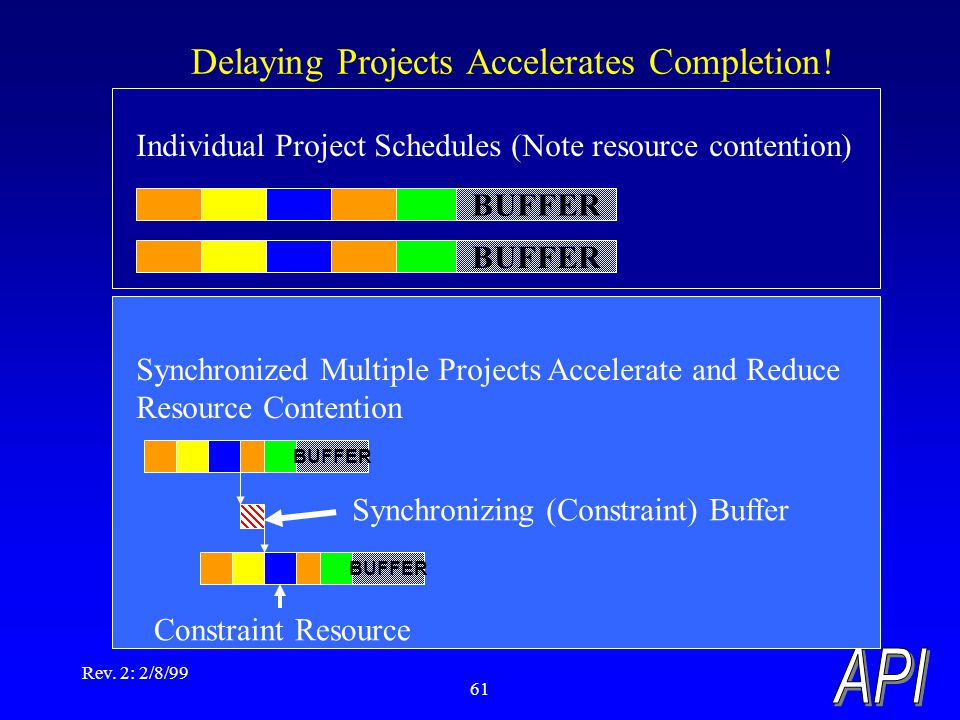 Delaying Projects Accelerates Completion!

Individual Project Schedules (Note resource contention)

BUFFER

BUFFER

Synchronized Multiple Projects Accelerate and Reduce Resource Contention

BUFFER

Synchronizing (Constraint) Buffer

BUFFER

Constraint Resource

Rev. 2: 2/8/99

61

API